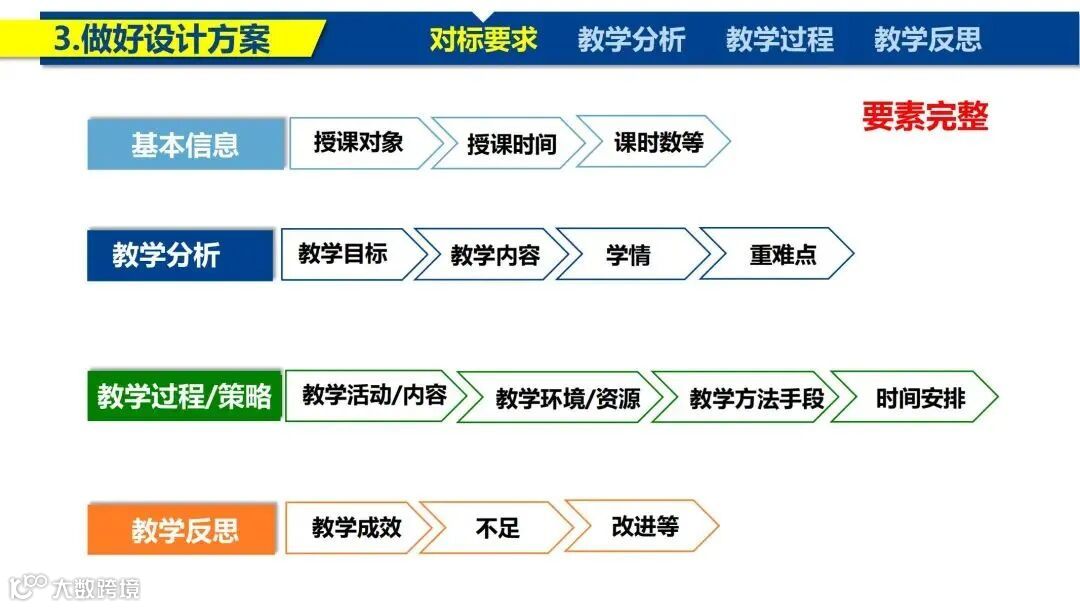 3.做好设计方案

对标要求　教学分析　教学过程　教学反思

要素完整

基本信息　授课对象　授课时间　课时数等

教学分析　教学目标　教学内容　学情　重难点

教学过程/策略　教学活动/内容　教学环境/资源　教学方法手段　时间安排

教学反思　教学成效　不足　改进等

大数跨境